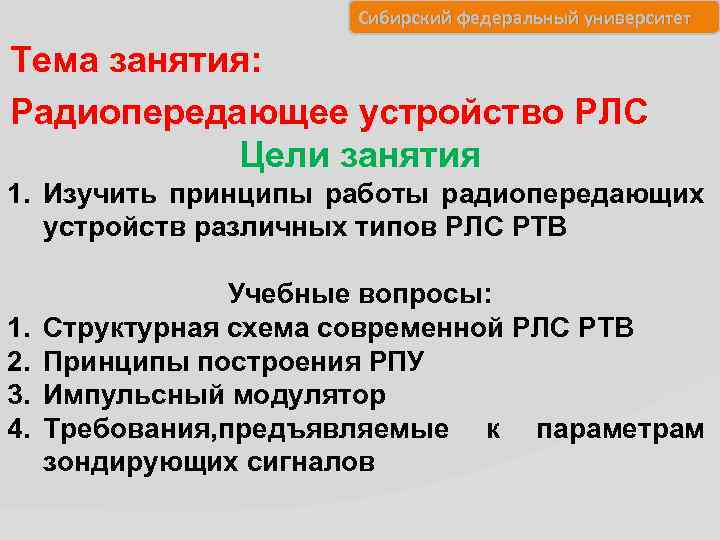 Сибирский федеральный университет

Тема занятия:

Радиопередающее устройство РЛС

Цели занятия

1. Изучить принципы работы радиопередающих устройств различных типов РЛС РТВ

Учебные вопросы:

1. Структурная схема современной РЛС РТВ
2. Принципы построения РПУ
3. Импульсный модулятор
4. Требования,предъявляемые к параметрам зондирующих сигналов